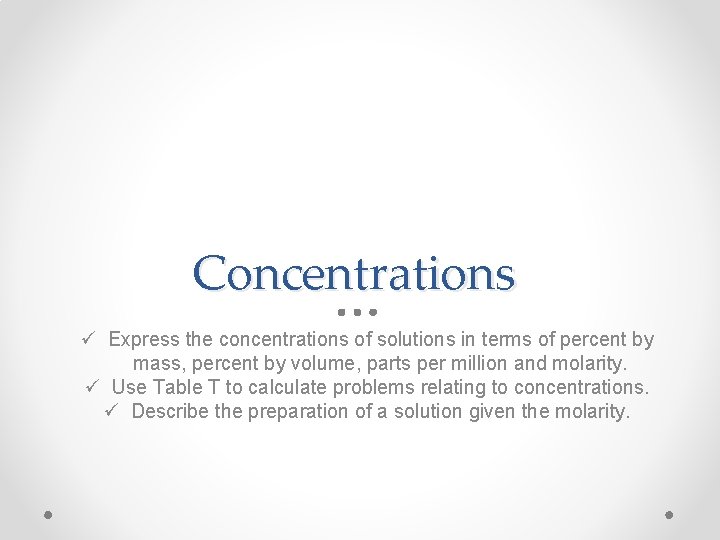 Concentrations

✓ Express the concentrations of solutions in terms of percent by mass, percent by volume, parts per million and molarity.
✓ Use Table T to calculate problems relating to concentrations.
✓ Describe the preparation of a solution given the molarity.